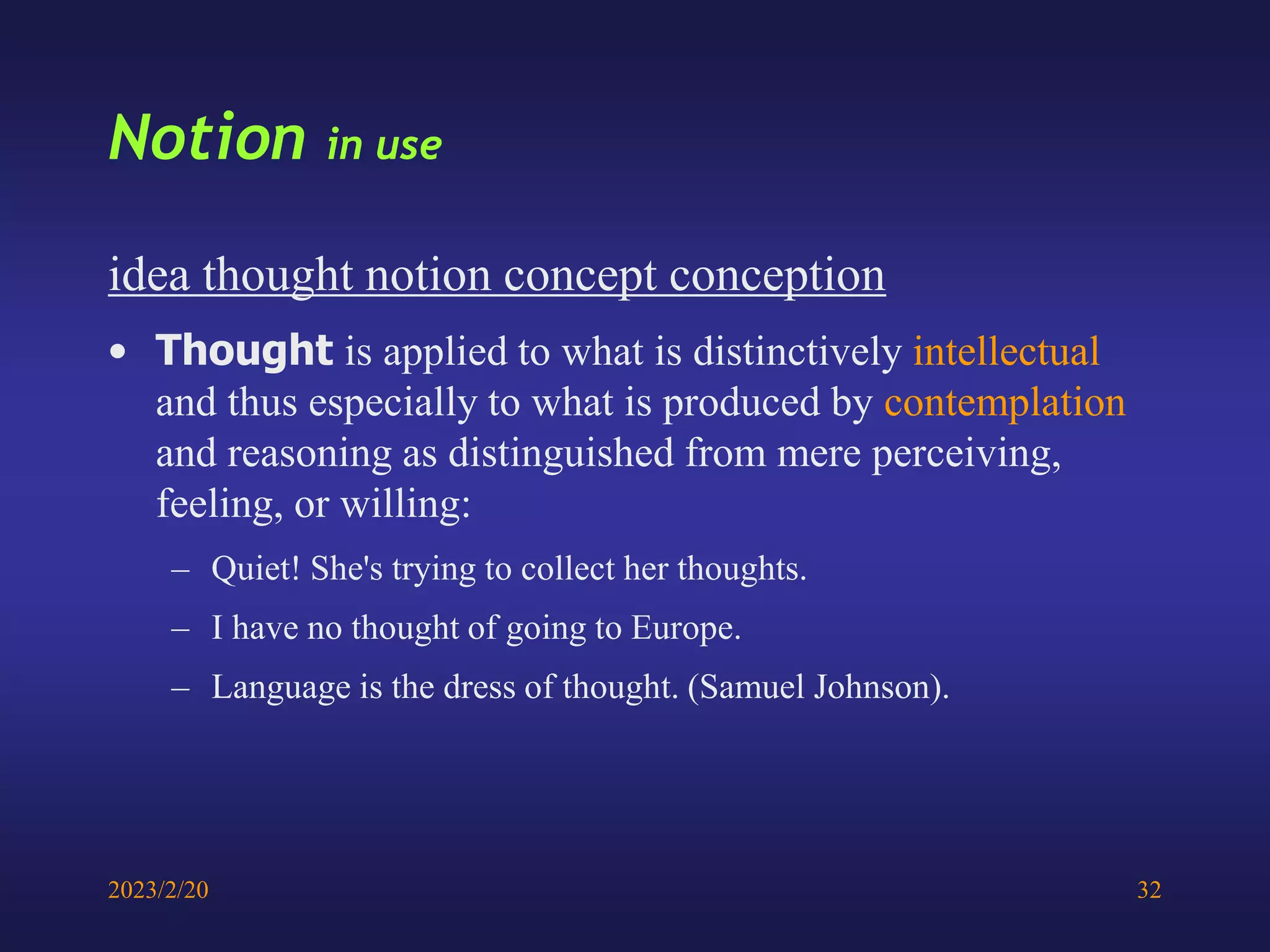 Notion in use

idea thought notion concept conception

• Thought is applied to what is distinctively intellectual and thus especially to what is produced by contemplation and reasoning as distinguished from mere perceiving, feeling, or willing:

– Quiet! She's trying to collect her thoughts.

– I have no thought of going to Europe.

– Language is the dress of thought. (Samuel Johnson).

2023/2/20

32